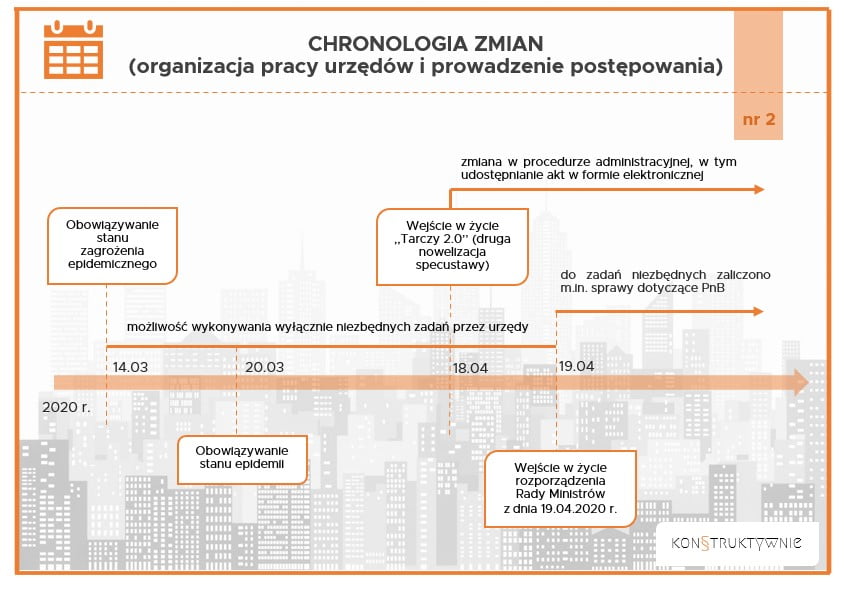 CHRONOLOGIA ZMIAN
(organizacja pracy urzędów i prowadzenie postępowania)

nr 2

zmiana w procedurze administracyjnej, w tym udostępnianie akt w formie elektronicznej

Obowiązywanie stanu zagrożenia epidemicznego

Wejście w życie „Tarczy 2.0" (druga nowelizacja specustawy)

do zadań niezbędnych zaliczono m.in. sprawy dotyczące PnB

możliwość wykonywania wyłącznie niezbędnych zadań przez urzędy

14.03

20.03

18.04

19.04

2020 r.

Obowiązywanie stanu epidemii

Wejście w życie rozporządzenia Rady Ministrów z dnia 19.04.2020 r.

KONSTRUKTYWNIE